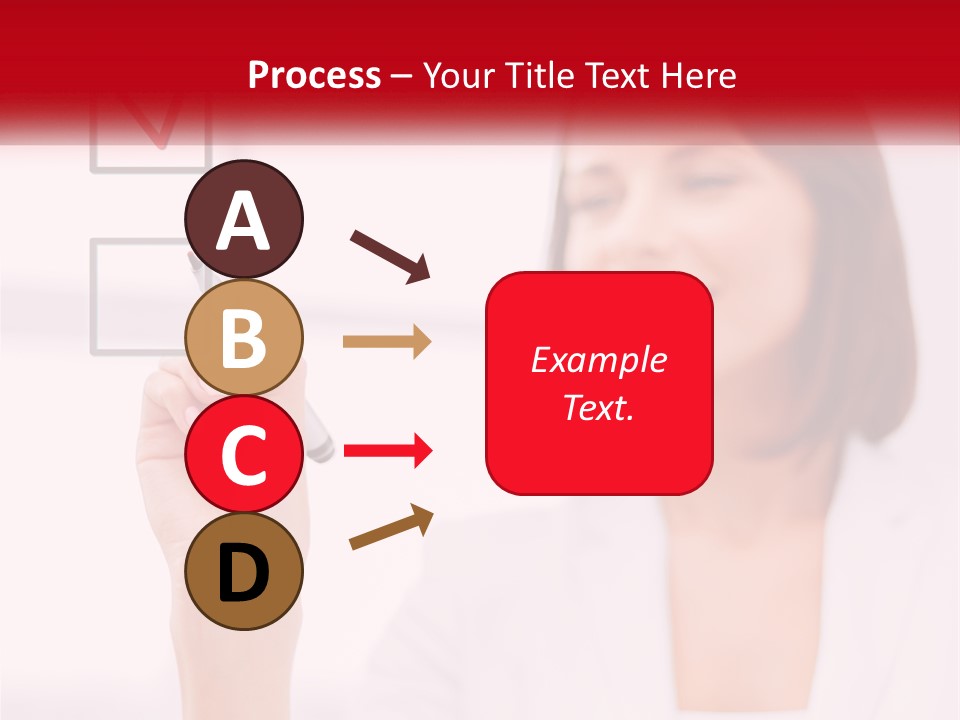 Process – Your Title Text Here

A
B
C
D

Example Text.